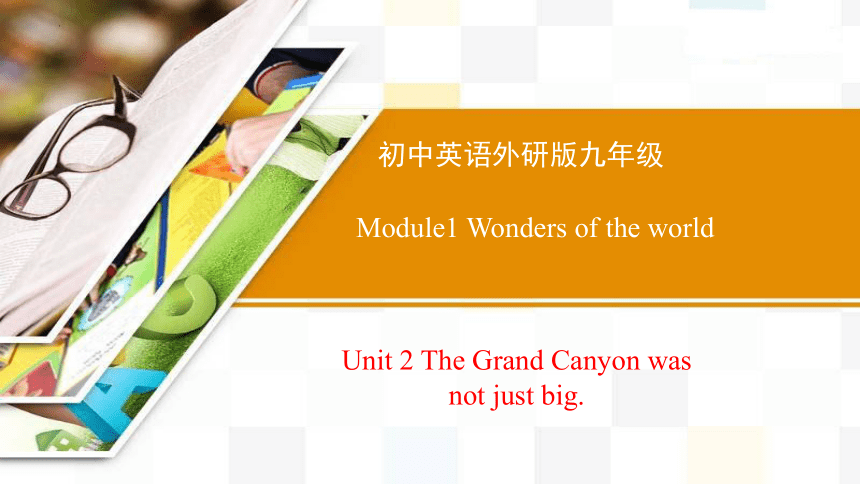 初中英语外研版九年级

Module1 Wonders of the world

Unit 2 The Grand Canyon was not just big.